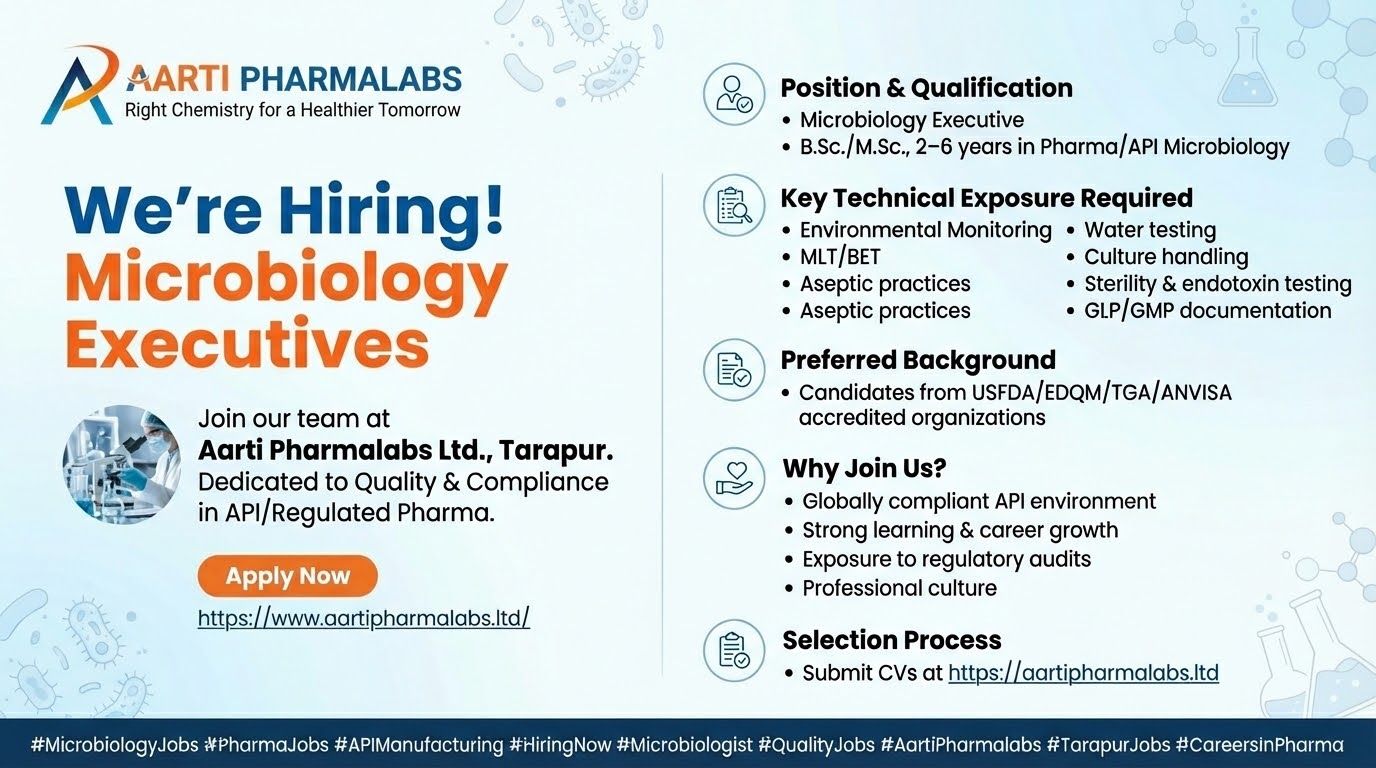 AARTI PHARMALABS
Right Chemistry for a Healthier Tomorrow

We're Hiring!
Microbiology Executives

Join our team at
Aarti Pharmalabs Ltd., Tarapur.
Dedicated to Quality & Compliance in API/Regulated Pharma.

Apply Now
https://www.aartipharmalabs.ltd/

Position & Qualification
• Microbiology Executive
• B.Sc./M.Sc., 2–6 years in Pharma/API Microbiology

Key Technical Exposure Required
• Environmental Monitoring
• MLT/BET
• Aseptic practices
• Aseptic practices
• Water testing
• Culture handling
• Sterility & endotoxin testing
• GLP/GMP documentation

Preferred Background
• Candidates from USFDA/EDQM/TGA/ANVISA accredited organizations

Why Join Us?
• Globally compliant API environment
• Strong learning & career growth
• Exposure to regulatory audits
• Professional culture

Selection Process
• Submit CVs at https://aartipharmalabs.ltd

#MicrobiologyJobs #PharmaJobs #APIManufacturing #HiringNow #Microbiologist #QualityJobs #AartiPharmalabs #TarapurJobs #CareersinPharma